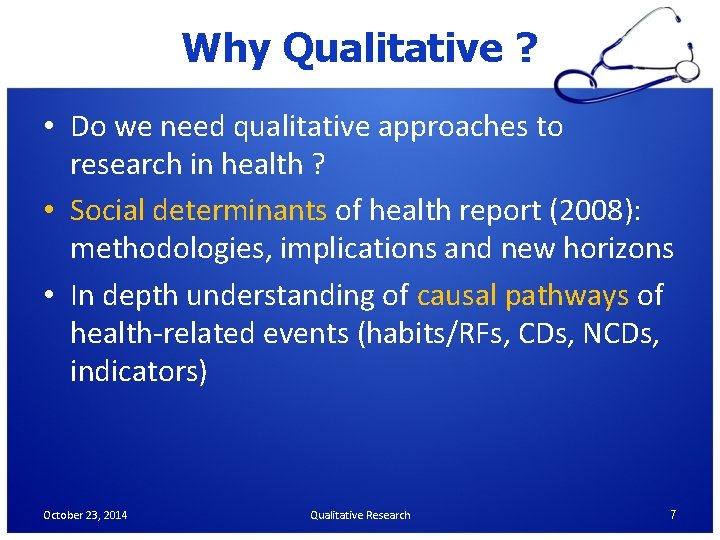 Why Qualitative ?

• Do we need qualitative approaches to research in health ?

• Social determinants of health report (2008): methodologies, implications and new horizons

• In depth understanding of causal pathways of health-related events (habits/RFs, CDs, NCDs, indicators)

October 23, 2014

Qualitative Research

7